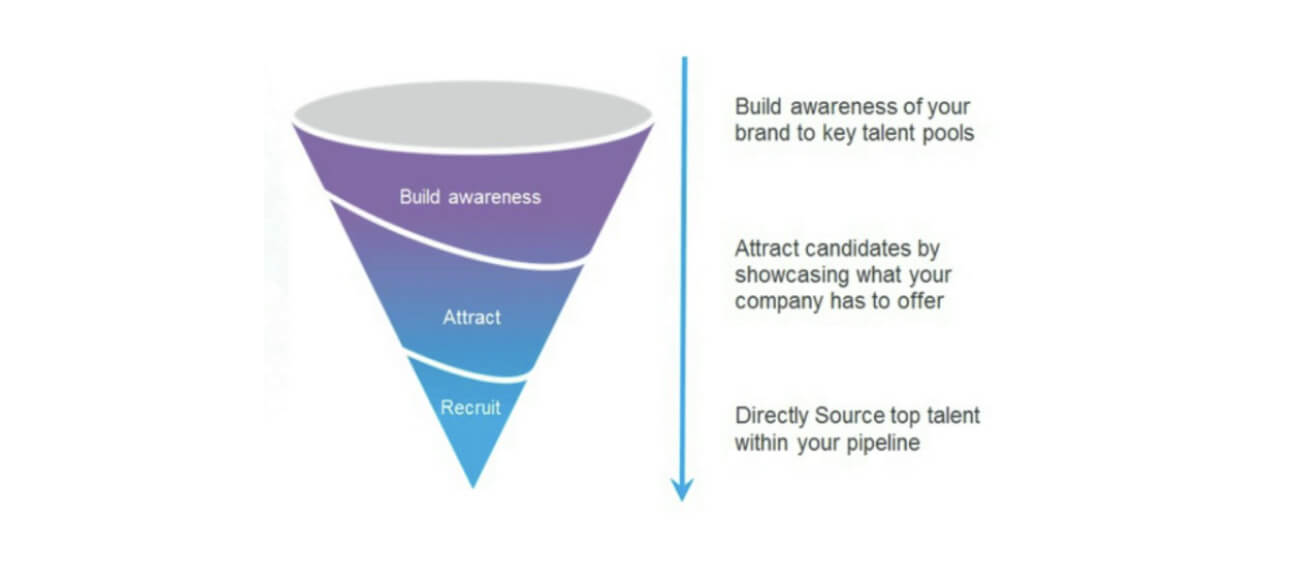 Build awareness

Attract

Recruit

Build awareness of your brand to key talent pools

Attract candidates by showcasing what your company has to offer

Directly Source top talent within your pipeline